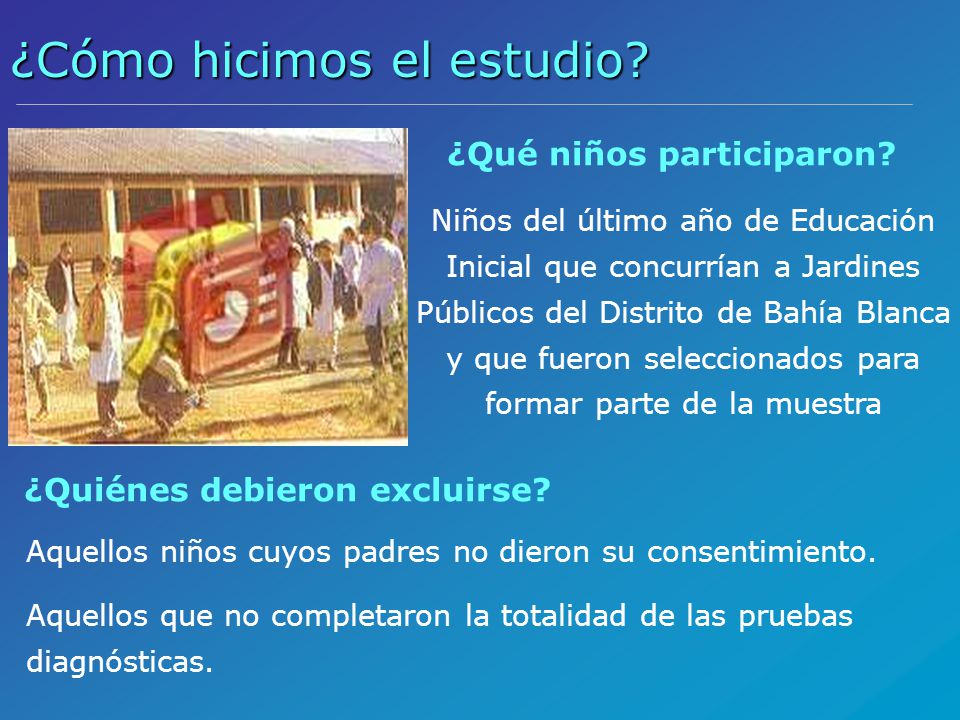 ¿Cómo hicimos el estudio?

¿Qué niños participaron?

Niños del último año de Educación Inicial que concurrían a Jardines Públicos del Distrito de Bahía Blanca y que fueron seleccionados para formar parte de la muestra

¿Quiénes debieron excluirse?

Aquellos niños cuyos padres no dieron su consentimiento.

Aquellos que no completaron la totalidad de las pruebas diagnósticas.